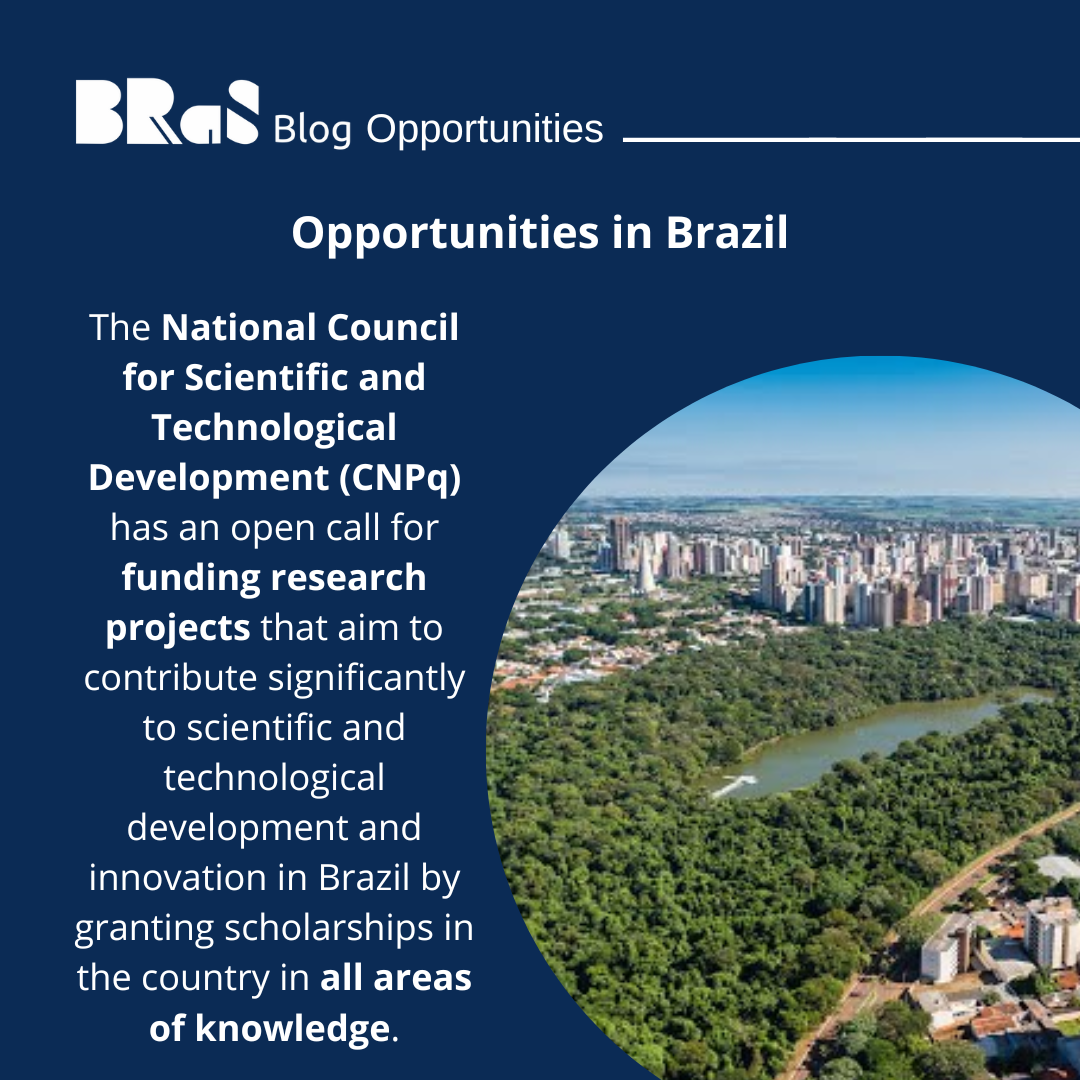 BRaS Blog Opportunities

Opportunities in Brazil

The National Council for Scientific and Technological Development (CNPq) has an open call for funding research projects that aim to contribute significantly to scientific and technological development and innovation in Brazil by granting scholarships in the country in all areas of knowledge.